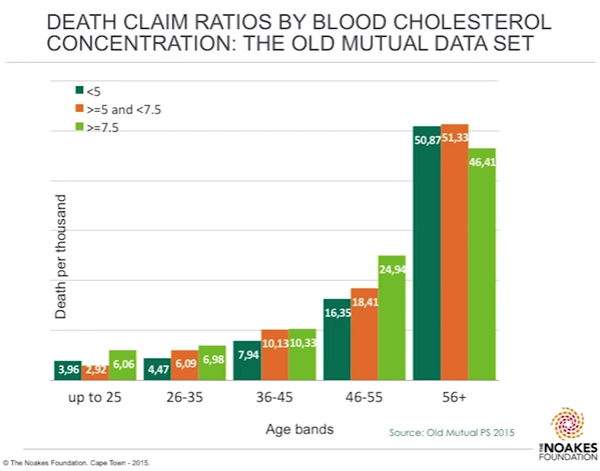 DEATH CLAIM RATIOS BY BLOOD CHOLESTEROL CONCENTRATION: THE OLD MUTUAL DATA SET

<5
>=5 and <7.5
>=7.5

Death per thousand

3,96 2,92 6,06
4,47 6,09 6,98
7,94 10,13 10,33
16,35 18,41 24,94
50,87 51,33 46,41

up to 25
26-35
36-45
46-55
56+

Age bands

Source: Old Mutual PS 2015

THE NOAKES FOUNDATION

© The Noakes Foundation. Cape Town - 2015.